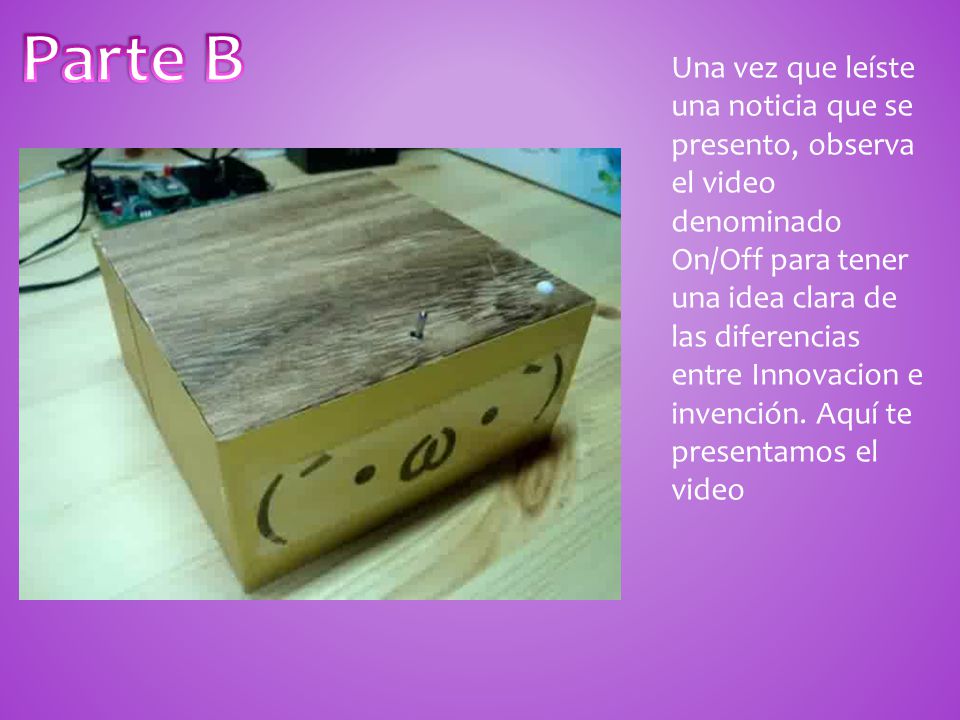 Parte B

Una vez que leíste una noticia que se presento, observa el video denominado On/Off para tener una idea clara de las diferencias entre Innovacion e invención. Aquí te presentamos el video

(´・ω・`)